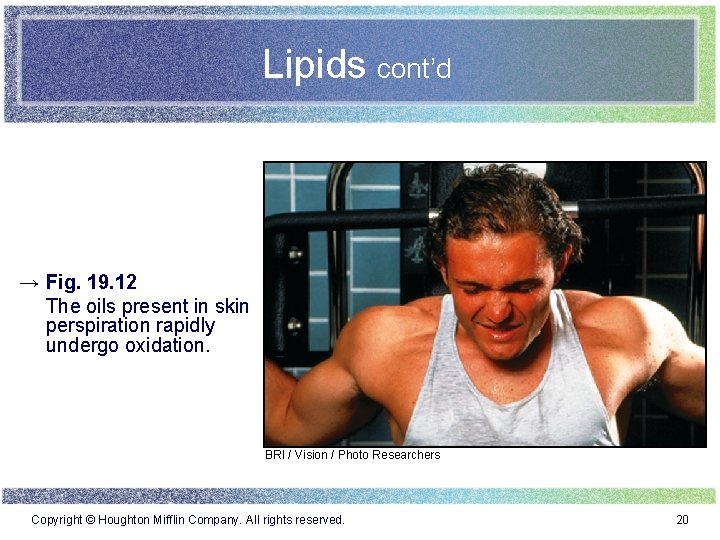 Lipids cont'd

→ Fig. 19.12
The oils present in skin perspiration rapidly undergo oxidation.

BRI / Vision / Photo Researchers

Copyright © Houghton Mifflin Company. All rights reserved.

20